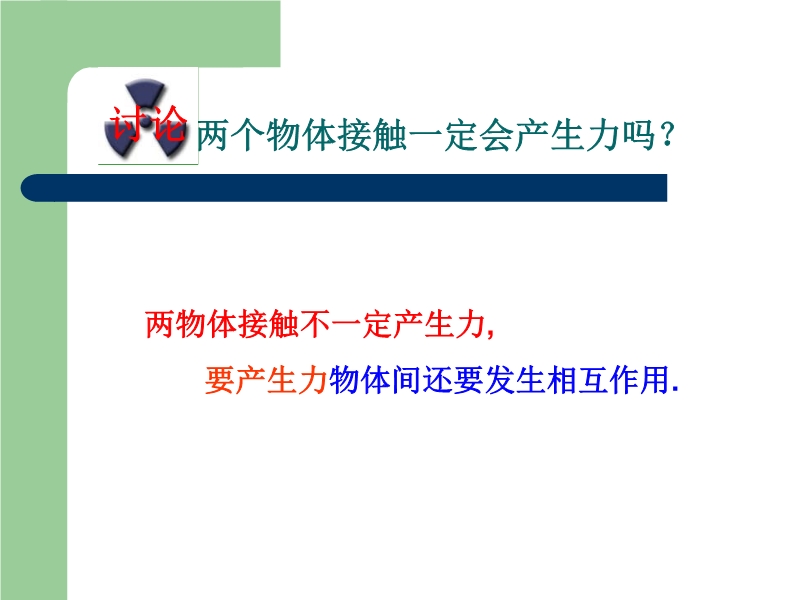 讨论 两个物体接触一定会产生力吗？

两物体接触不一定产生力，

要产生力物体间还要发生相互作用.